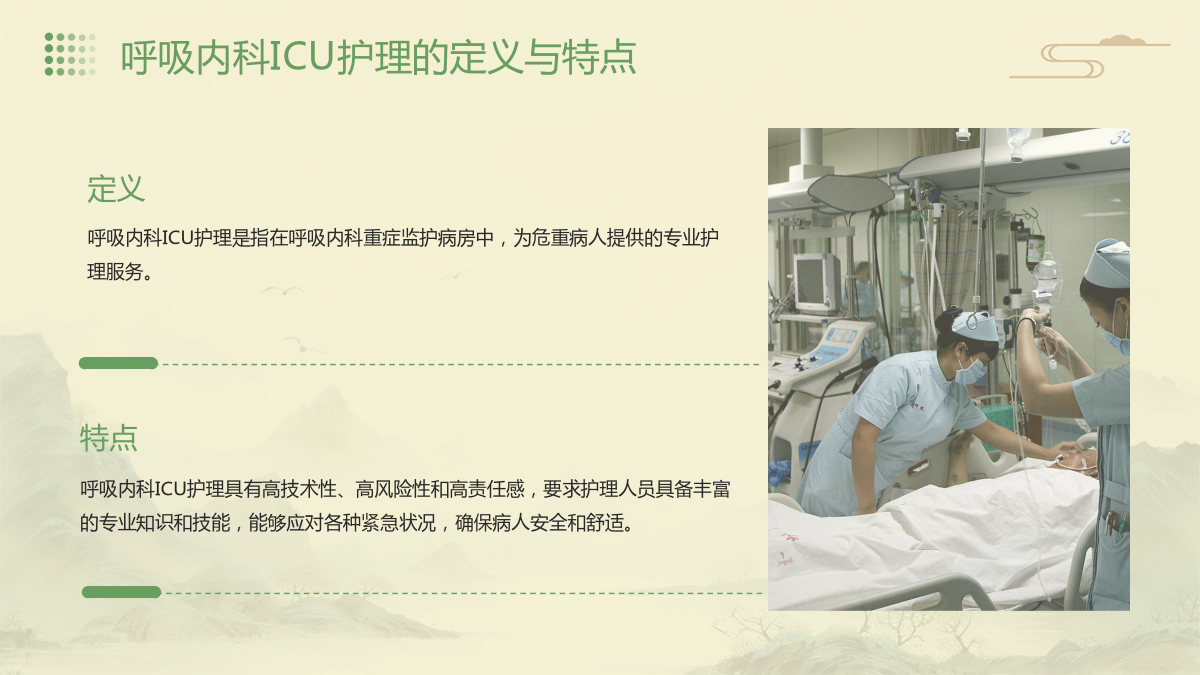 呼吸内科ICU护理的定义与特点

定义

呼吸内科ICU护理是指在呼吸内科重症监护病房中，为危重病人提供的专业护理服务。

特点

呼吸内科ICU护理具有高技术性、高风险性和高责任感，要求护理人员具备丰富的专业知识和技能，能够应对各种紧急状况，确保病人安全和舒适。